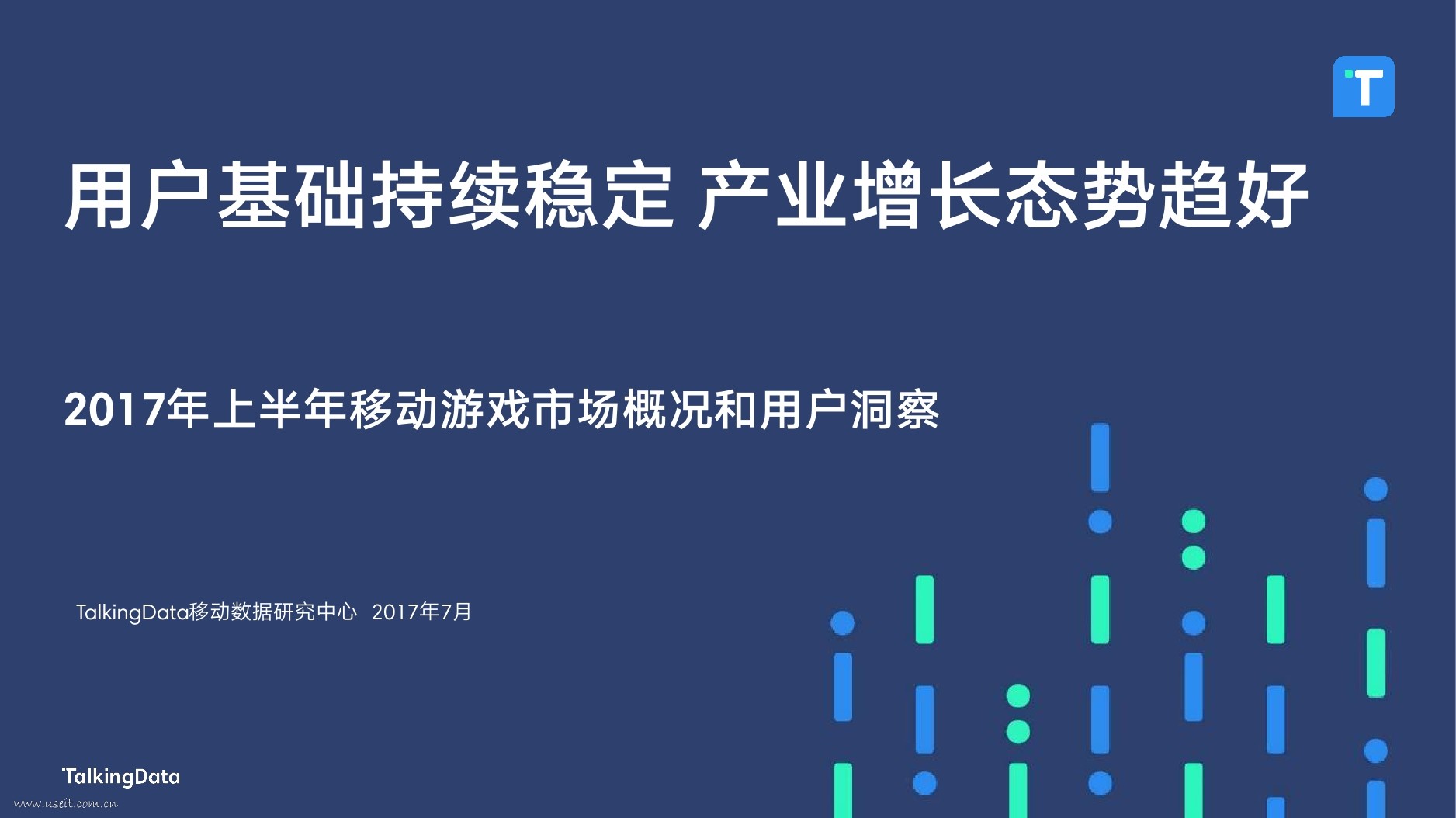 T

用户基础持续稳定 产业增长态势趋好

2017年上半年移动游戏市场概况和用户洞察

TalkingData移动数据研究中心 2017年7月

TalkingData

www.useit.com.cn